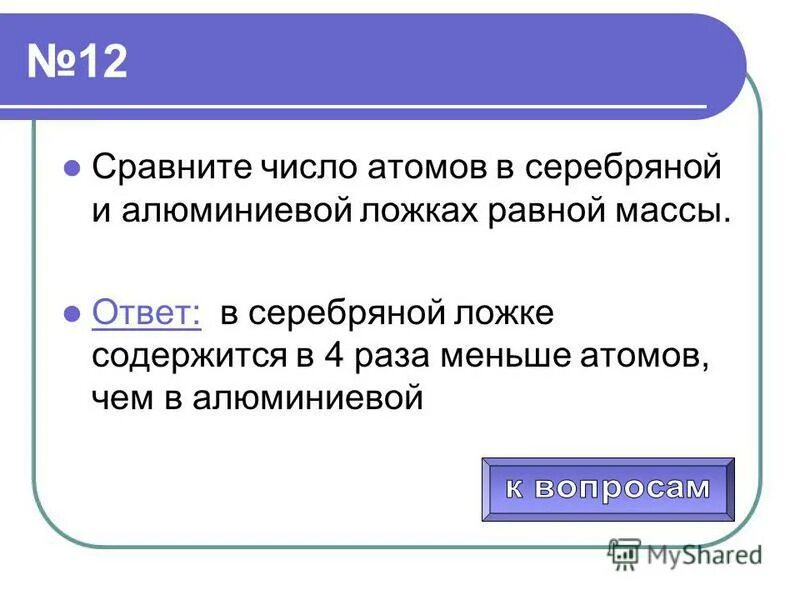 №12

Сравните число атомов в серебряной и алюминиевой ложках равной массы.

Ответ: в серебряной ложке содержится в 4 раза меньше атомов, чем в алюминиевой

к вопросам

MyShared